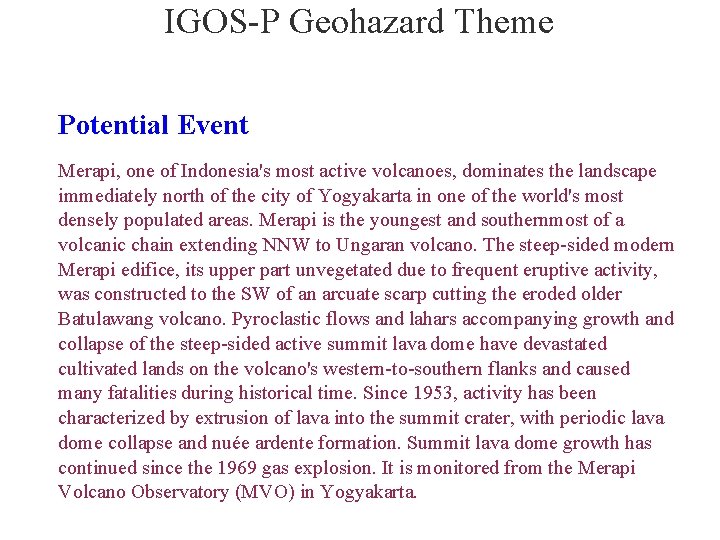 IGOS-P Geohazard Theme

Potential Event

Merapi, one of Indonesia's most active volcanoes, dominates the landscape immediately north of the city of Yogyakarta in one of the world's most densely populated areas. Merapi is the youngest and southernmost of a volcanic chain extending NNW to Ungaran volcano. The steep-sided modern Merapi edifice, its upper part unvegetated due to frequent eruptive activity, was constructed to the SW of an arcuate scarp cutting the eroded older Batulawang volcano. Pyroclastic flows and lahars accompanying growth and collapse of the steep-sided active summit lava dome have devastated cultivated lands on the volcano's western-to-southern flanks and caused many fatalities during historical time. Since 1953, activity has been characterized by extrusion of lava into the summit crater, with periodic lava dome collapse and nuée ardente formation. Summit lava dome growth has continued since the 1969 gas explosion. It is monitored from the Merapi Volcano Observatory (MVO) in Yogyakarta.